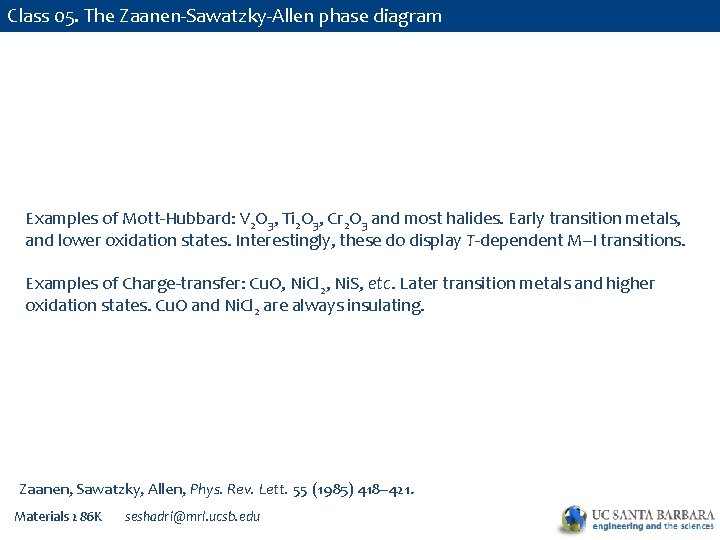 Class 05. The Zaanen-Sawatzky-Allen phase diagram

Examples of Mott-Hubbard: $V_2O_3$, $Ti_2O_3$, $Cr_2O_3$ and most halides. Early transition metals, and lower oxidation states. Interestingly, these do display $T$-dependent M–I transitions.

Examples of Charge-transfer: CuO, $NiCl_2$, NiS, etc. Later transition metals and higher oxidation states. CuO and $NiCl_2$ are always insulating.

Zaanen, Sawatzky, Allen, Phys. Rev. Lett. 55 (1985) 418–421.

Materials 286K seshadri@mrl.ucsb.edu

UC SANTA BARBARA
engineering and the sciences